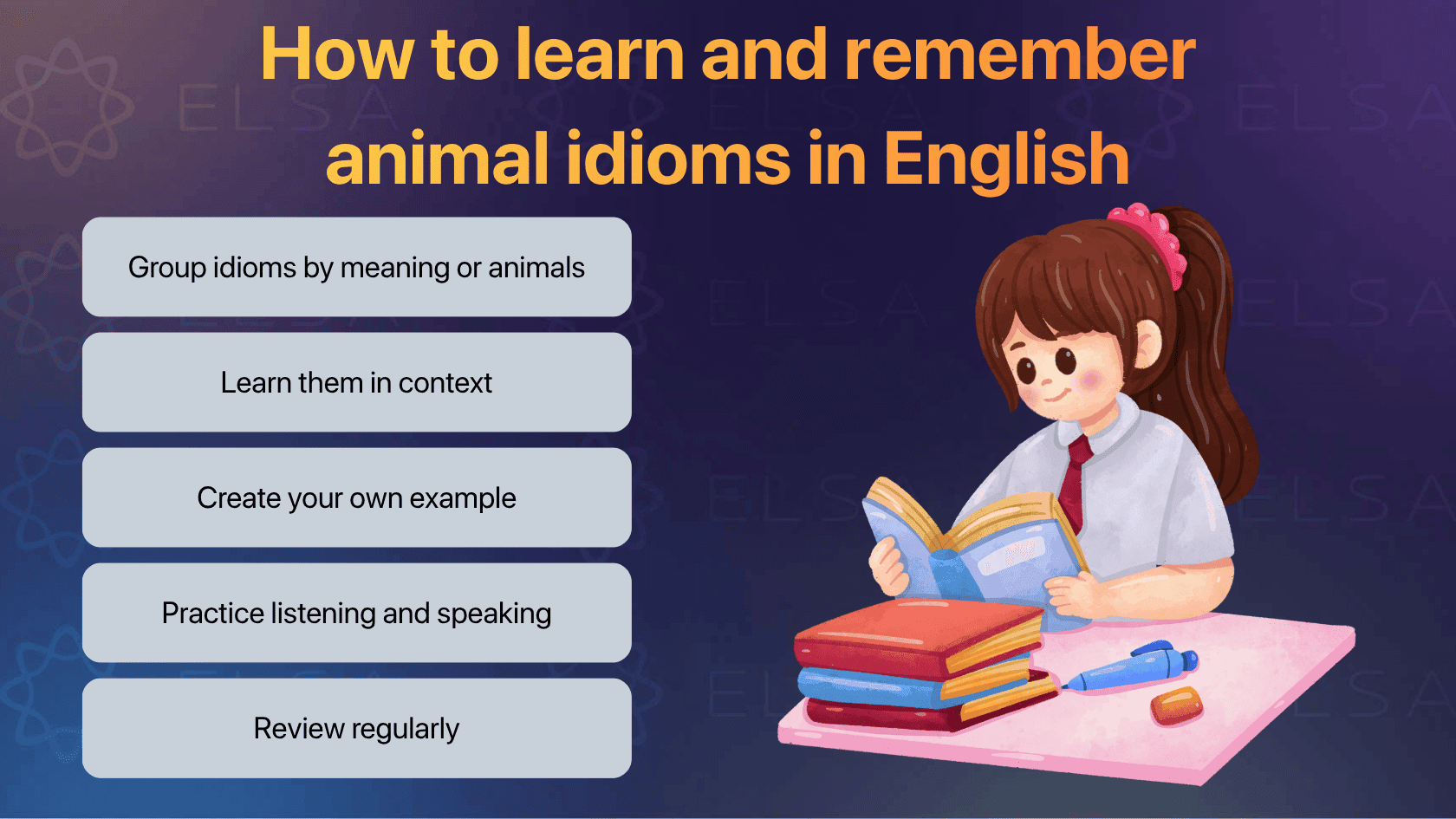 How to learn and remember animal idioms in English

Group idioms by meaning or animals

Learn them in context

Create your own example

Practice listening and speaking

Review regularly

ELSA